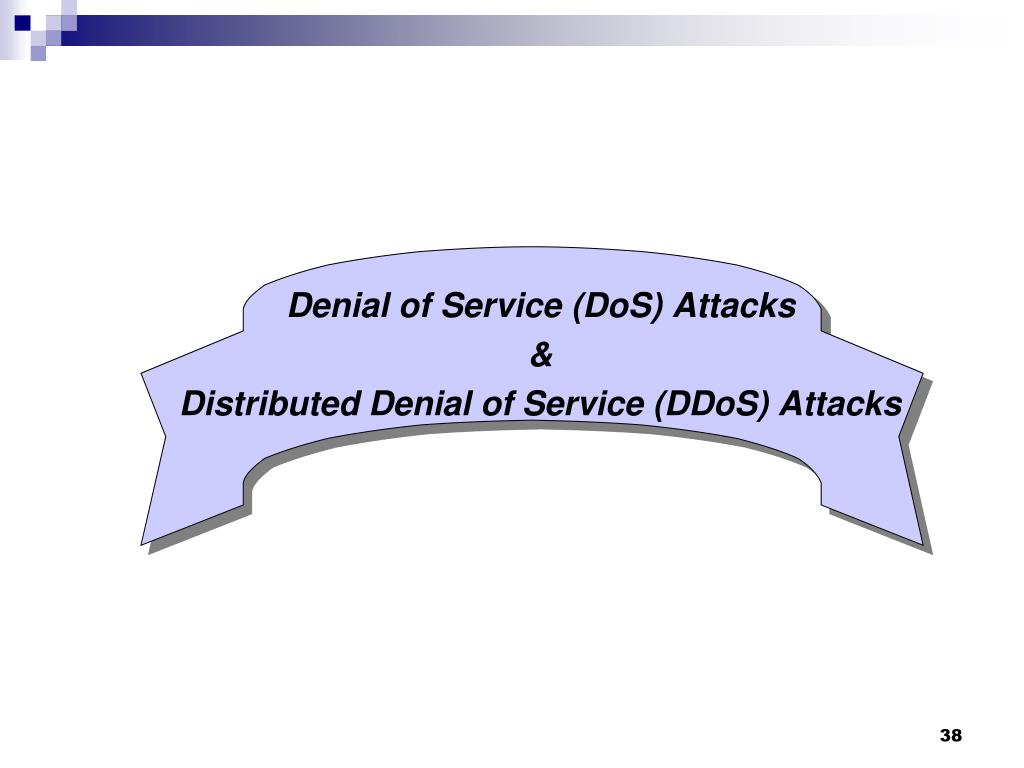 Denial of Service (DoS) Attacks
&
Distributed Denial of Service (DDoS) Attacks

38